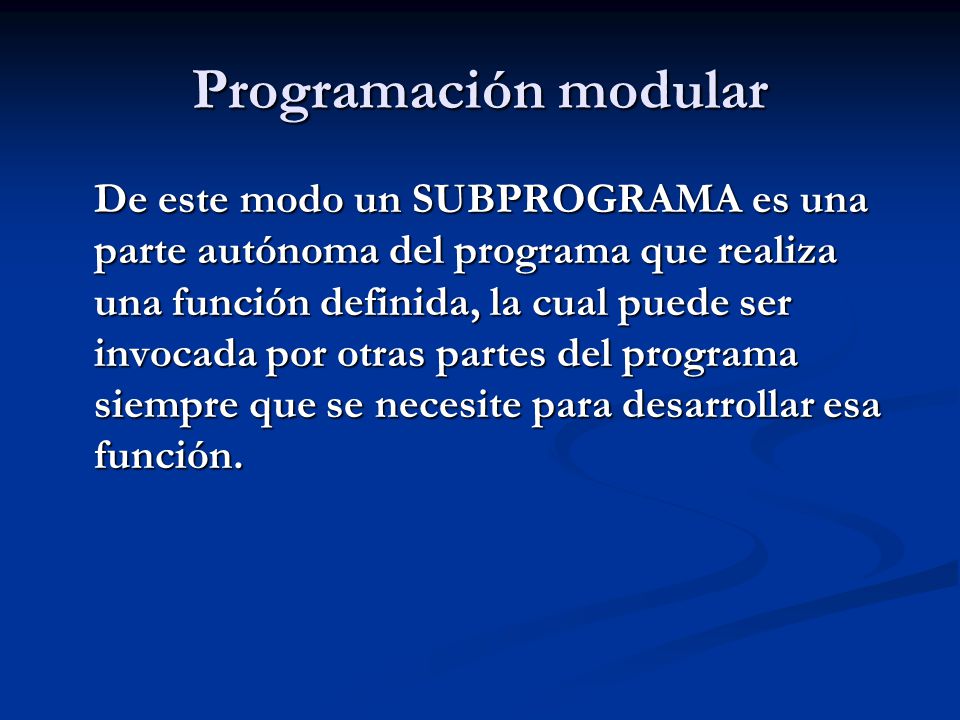 Programación modular

De este modo un SUBPROGRAMA es una parte autónoma del programa que realiza una función definida, la cual puede ser invocada por otras partes del programa siempre que se necesite para desarrollar esa función.